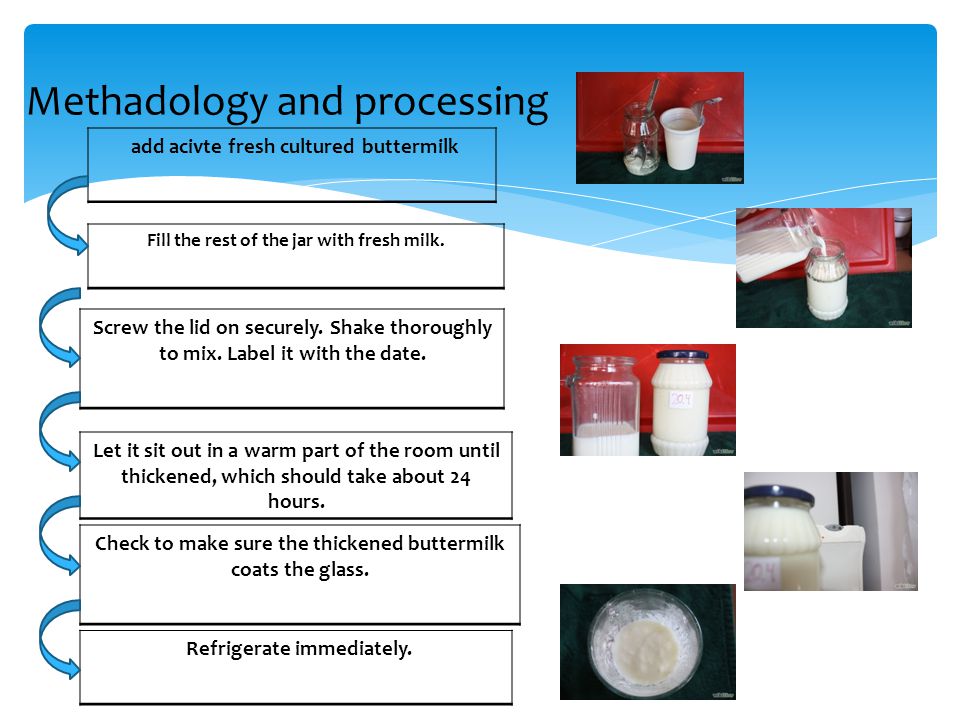 Methadology and processing

add acivte fresh cultured buttermilk

Fill the rest of the jar with fresh milk.

Screw the lid on securely. Shake thoroughly to mix. Label it with the date.

Let it sit out in a warm part of the room until thickened, which should take about 24 hours.

Check to make sure the thickened buttermilk coats the glass.

Refrigerate immediately.

20.4

20.4